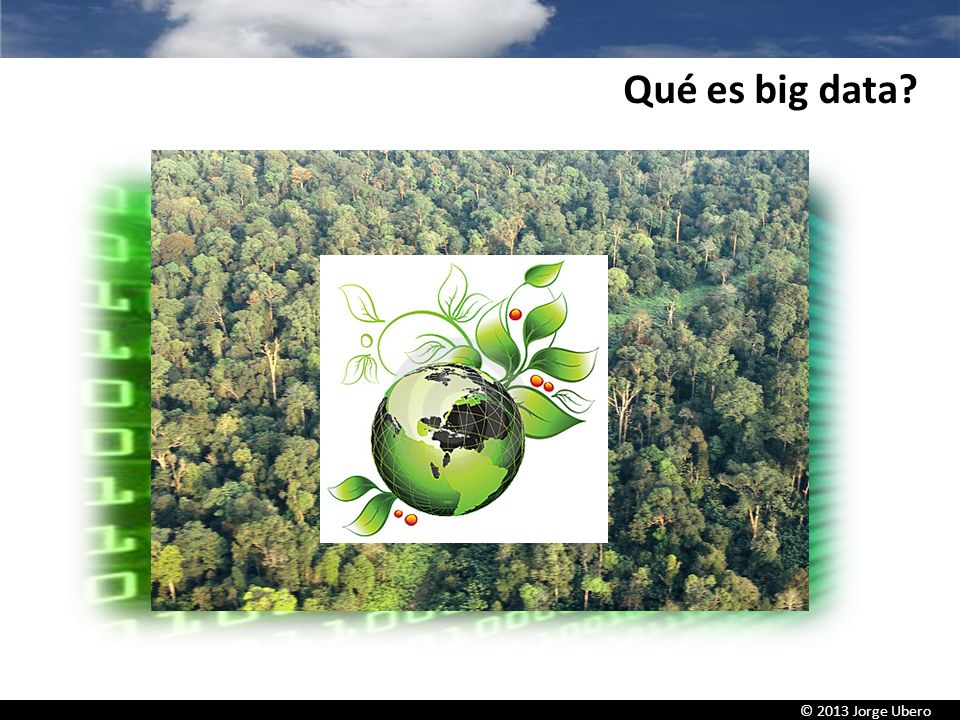 Qué es big data?

© 2013 Jorge Ubero